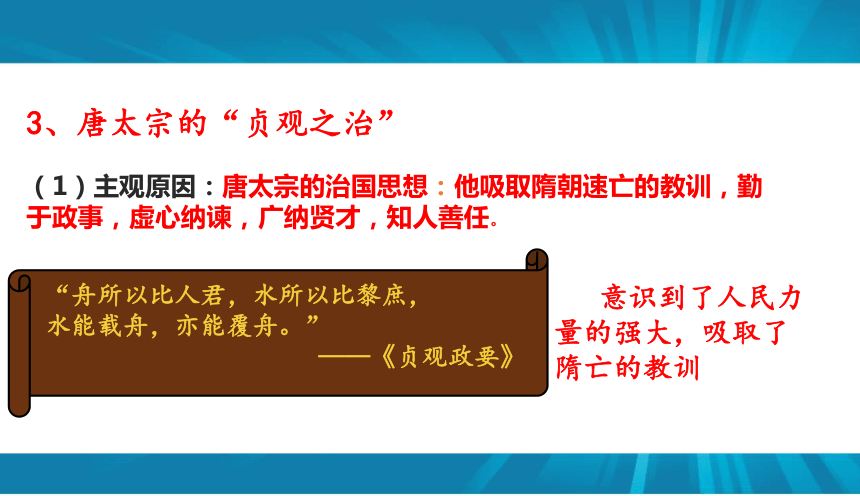 3、唐太宗的“贞观之治”

（1）主观原因：唐太宗的治国思想：他吸取隋朝速亡的教训，勤于政事，虚心纳谏，广纳贤才，知人善任。

“舟所以比人君，水所以比黎庶，水能载舟，亦能覆舟。”
——《贞观政要》

意识到了人民力量的强大，吸取了隋亡的教训